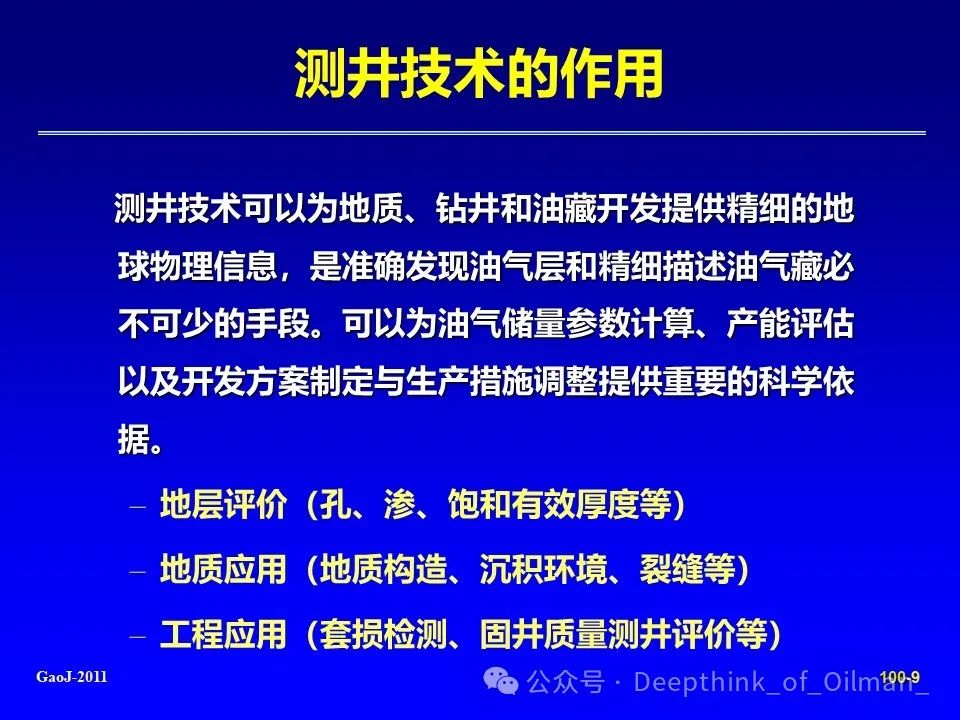 测井技术的作用

测井技术可以为地质、钻井和油藏开发提供精细的地球物理信息，是准确发现油气层和精细描述油气藏必不可少的手段。可以为油气储量参数计算、产能评估以及开发方案制定与生产措施调整提供重要的科学依据。

– 地层评价（孔、渗、饱和有效厚度等）
– 地质应用（地质构造、沉积环境、裂缝等）
– 工程应用（套损检测、固井质量测井评价等）

GaoJ-2011

公众号 · Deepthink_of_Oilman_

100-9